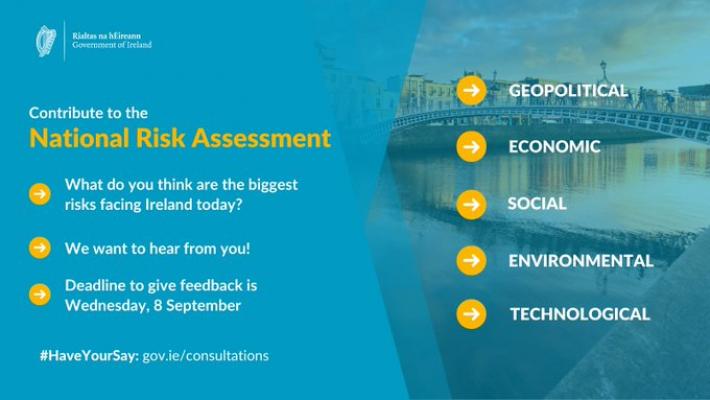 Rialtas na hÉireann
Government of Ireland

Contribute to the
National Risk Assessment

What do you think are the biggest risks facing Ireland today?

We want to hear from you!

Deadline to give feedback is Wednesday, 8 September

#HaveYourSay: gov.ie/consultations

GEOPOLITICAL

ECONOMIC

SOCIAL

ENVIRONMENTAL

TECHNOLOGICAL